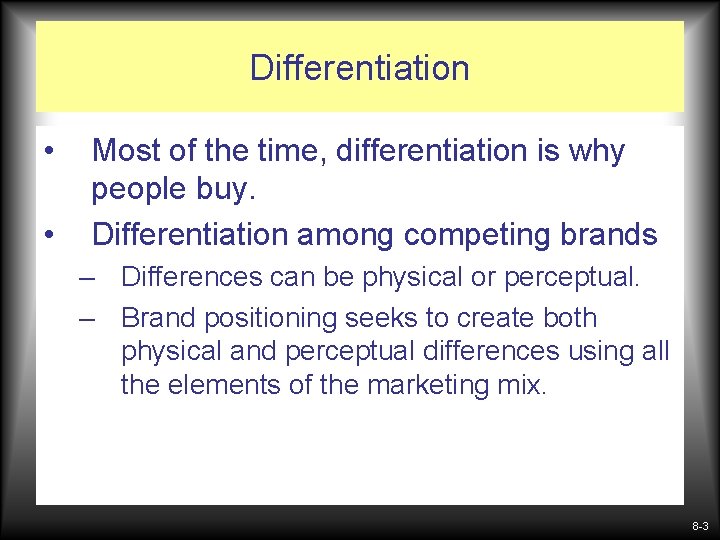 Differentiation

• Most of the time, differentiation is why people buy.

• Differentiation among competing brands

– Differences can be physical or perceptual.

– Brand positioning seeks to create both physical and perceptual differences using all the elements of the marketing mix.

8-3